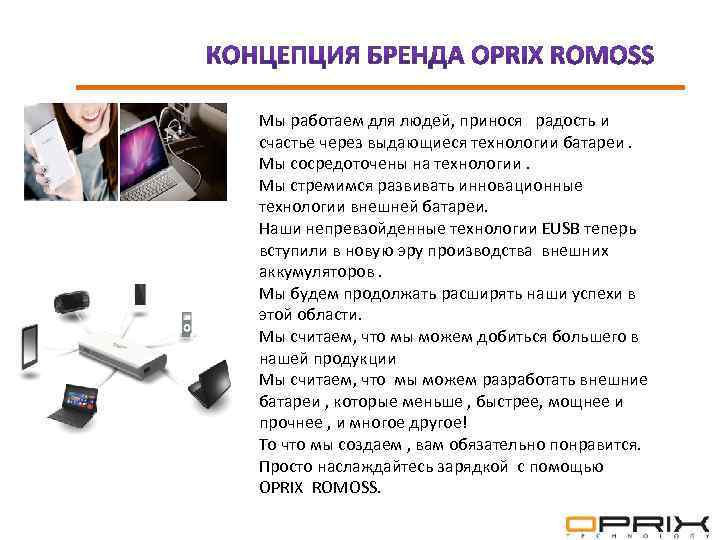 КОНЦЕПЦИЯ БРЕНДА OPRIX ROMOSS

Мы работаем для людей, принося радость и счастье через выдающиеся технологии батареи . Мы сосредоточены на технологии . Мы стремимся развивать инновационные технологии внешней батареи. Наши непревзойденные технологии EUSB теперь вступили в новую эру производства внешних аккумуляторов . Мы будем продолжать расширять наши успехи в этой области. Мы считаем, что мы можем добиться большего в нашей продукции Мы считаем, что мы можем разработать внешние батареи , которые меньше , быстрее, мощнее и прочнее , и многое другое! То что мы создаем , вам обязательно понравится. Просто наслаждайтесь зарядкой с помощью OPRIX ROMOSS.

OPRIX
TECHNOLOGY